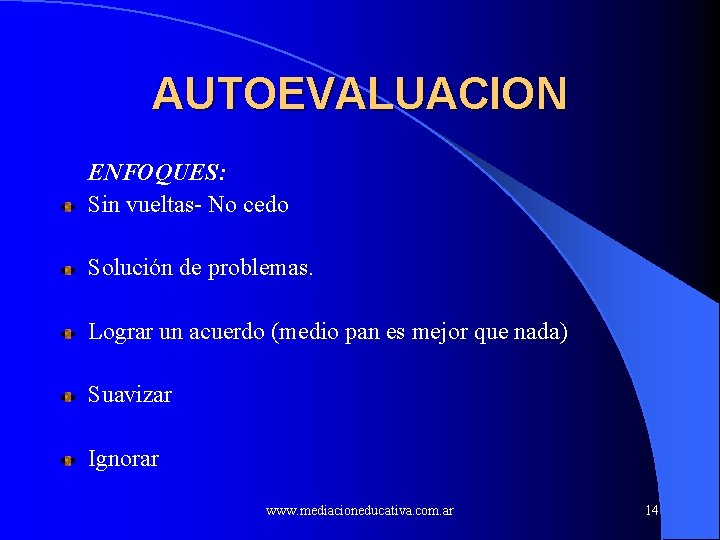 AUTOEVALUACION

ENFOQUES:

Sin vueltas- No cedo

Solución de problemas.

Lograr un acuerdo (medio pan es mejor que nada)

Suavizar

Ignorar

www.mediacioneducativa.com.ar

14